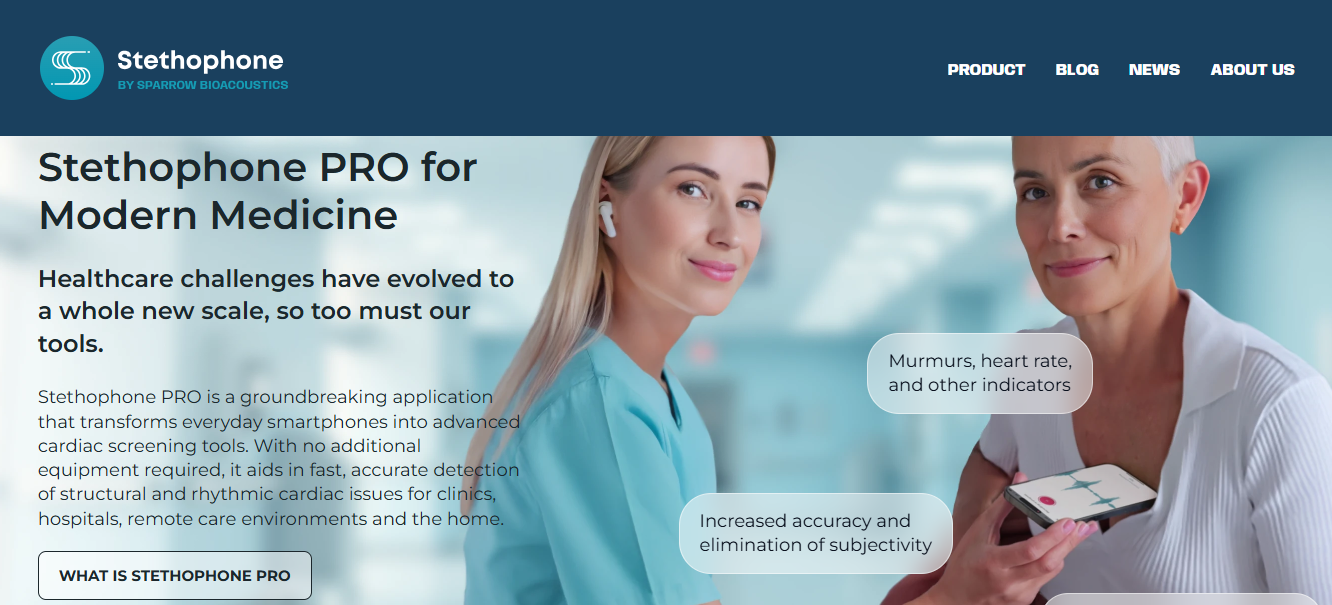 Stethophone
BY SPARROW BIOACOUSTICS

PRODUCT BLOG NEWS ABOUT US

Stethophone PRO for Modern Medicine

Healthcare challenges have evolved to a whole new scale, so too must our tools.

Stethophone PRO is a groundbreaking application that transforms everyday smartphones into advanced cardiac screening tools. With no additional equipment required, it aids in fast, accurate detection of structural and rhythmic cardiac issues for clinics, hospitals, remote care environments and the home.

WHAT IS STETHOPHONE PRO

Murmurs, heart rate, and other indicators

Increased accuracy and elimination of subjectivity